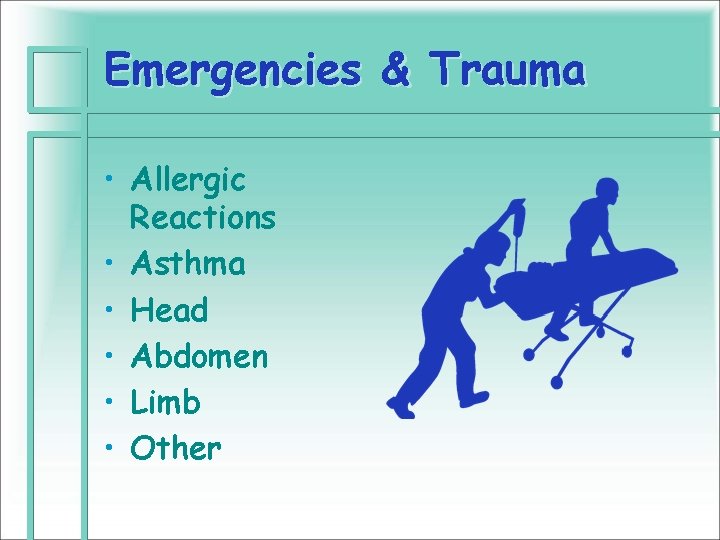 Emergencies & Trauma

• Allergic Reactions
• Asthma
• Head
• Abdomen
• Limb
• Other